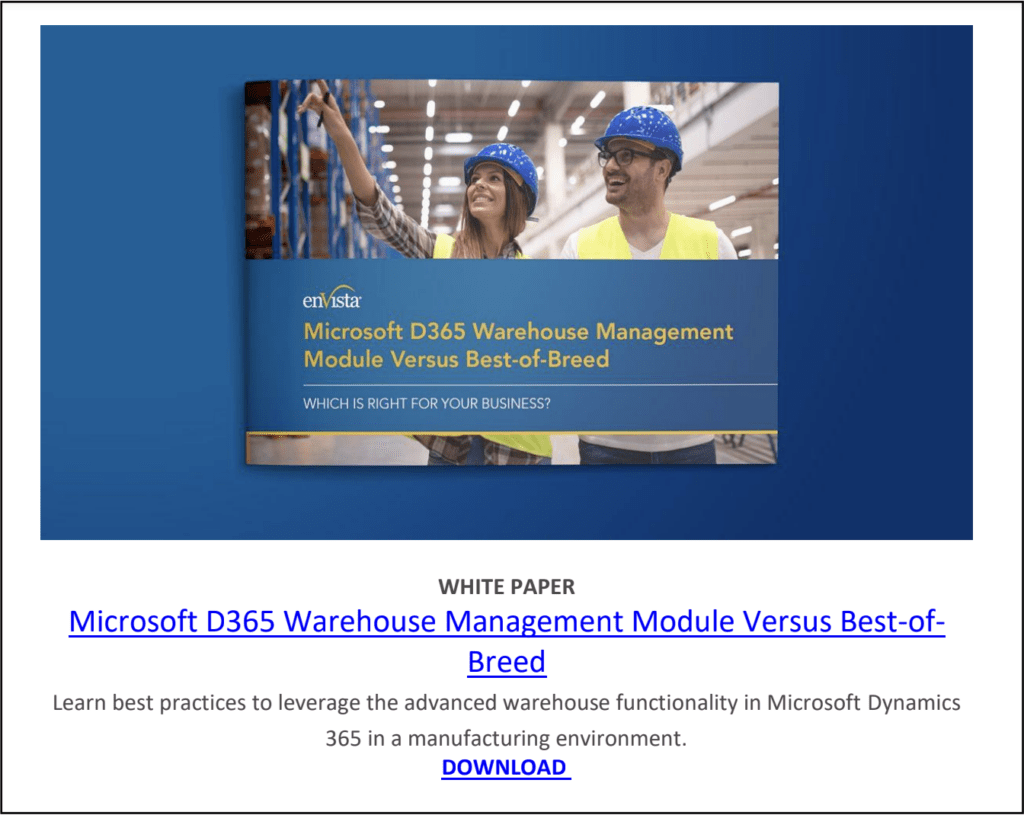 enVista

Microsoft D365 Warehouse Management Module Versus Best-of-Breed

WHICH IS RIGHT FOR YOUR BUSINESS?

WHITE PAPER

Microsoft D365 Warehouse Management Module Versus Best-of-Breed

Learn best practices to leverage the advanced warehouse functionality in Microsoft Dynamics 365 in a manufacturing environment.

DOWNLOAD